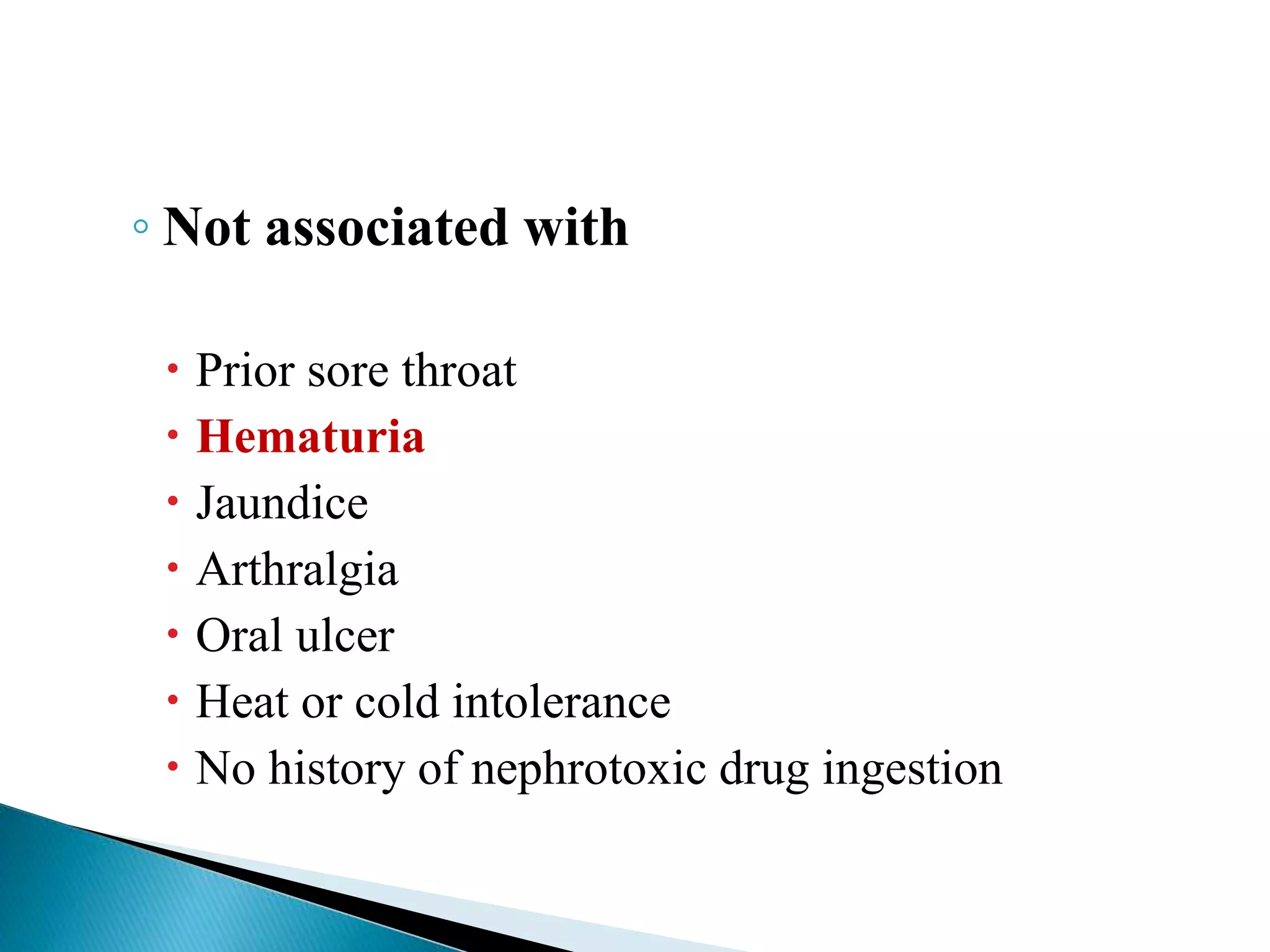 ◦ Not associated with

• Prior sore throat
• Hematuria
• Jaundice
• Arthralgia
• Oral ulcer
• Heat or cold intolerance
• No history of nephrotoxic drug ingestion